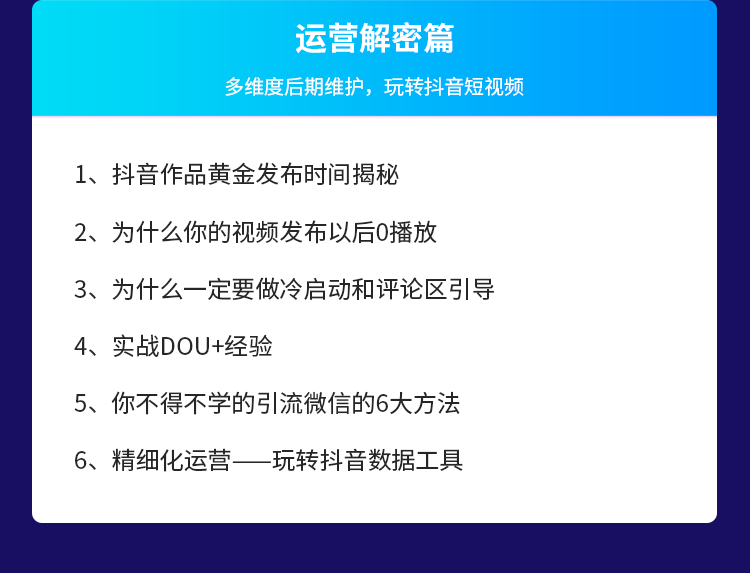 运营解密篇

多维度后期维护，玩转抖音短视频

1、抖音作品黄金发布时间揭秘

2、为什么你的视频发布以后0播放

3、为什么一定要做冷启动和评论区引导

4、实战DOU+经验

5、你不得不学的引流微信的6大方法

6、精细化运营——玩转抖音数据工具